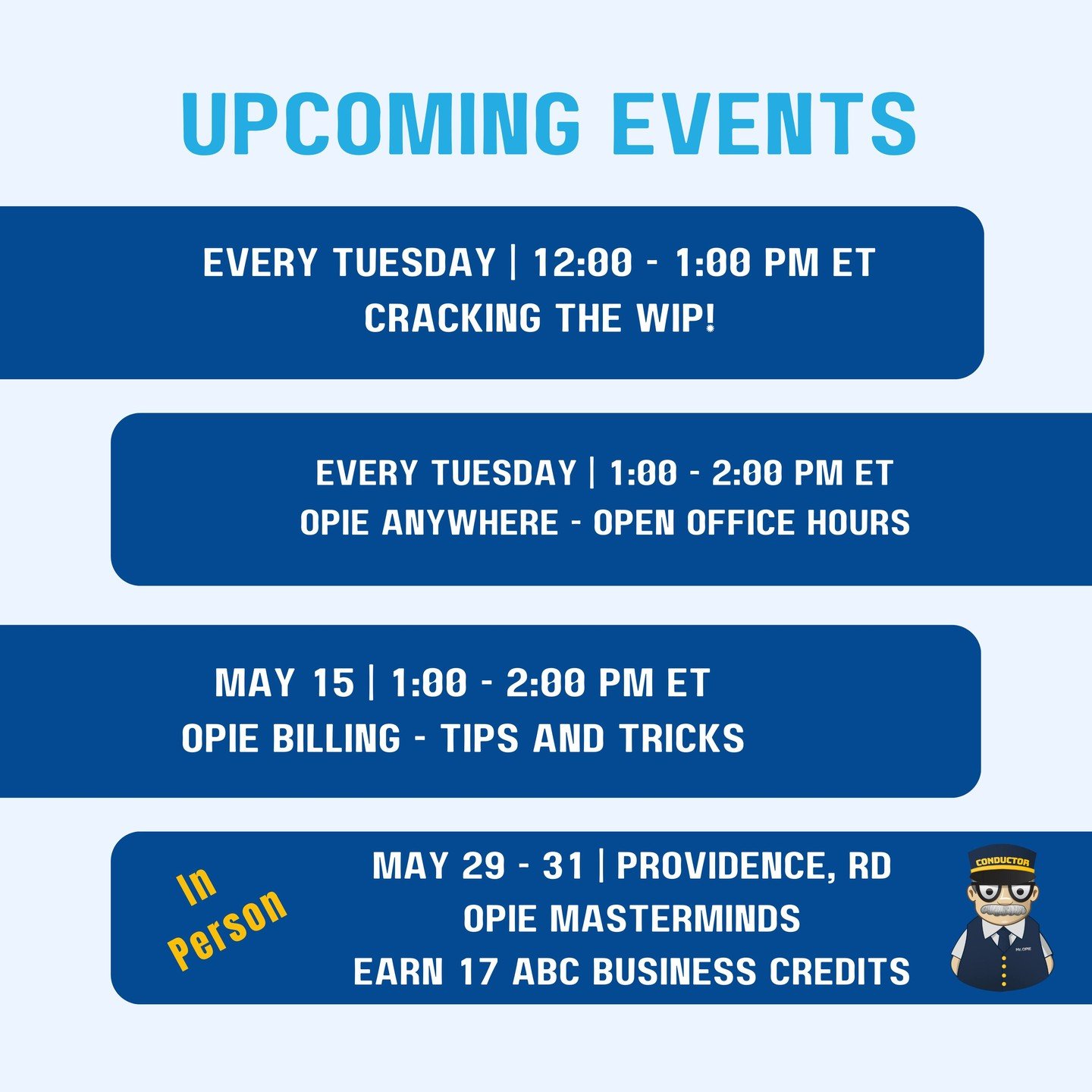 UPCOMING EVENTS

EVERY TUESDAY | 12:00 - 1:00 PM ET
CRACKING THE WIP!

EVERY TUESDAY | 1:00 - 2:00 PM ET
OPIE ANYWHERE - OPEN OFFICE HOURS

MAY 15 | 1:00 - 2:00 PM ET
OPIE BILLING - TIPS AND TRICKS

In Person

MAY 29 - 31 | PROVIDENCE, RD
OPIE MASTERMINDS
EARN 17 ABC BUSINESS CREDITS

CONDUCTOR
Mr. OPIE